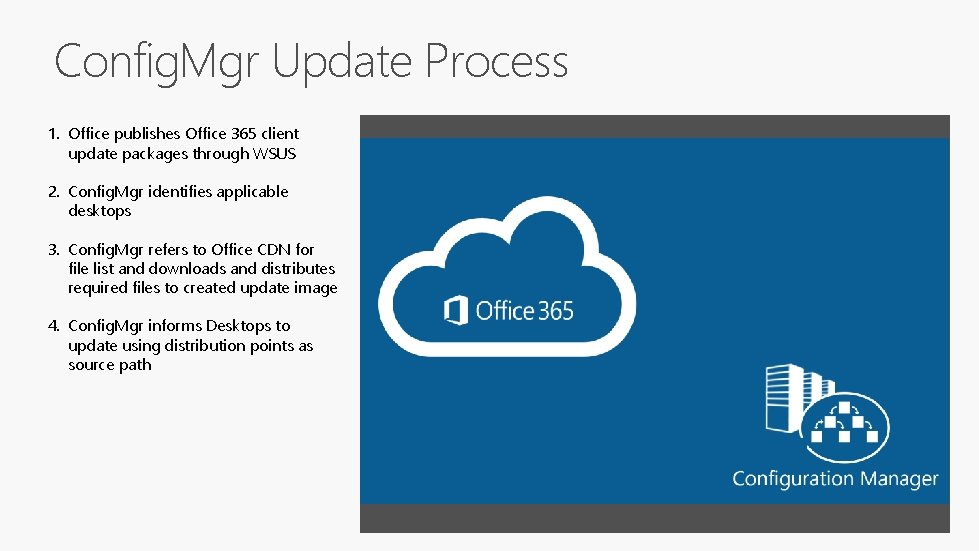 ConfigMgr Update Process

1. Office publishes Office 365 client update packages through WSUS

2. ConfigMgr identifies applicable desktops

3. ConfigMgr refers to Office CDN for file list and downloads and distributes required files to created update image

4. ConfigMgr informs Desktops to update using distribution points as source path

Office 365

Configuration Manager